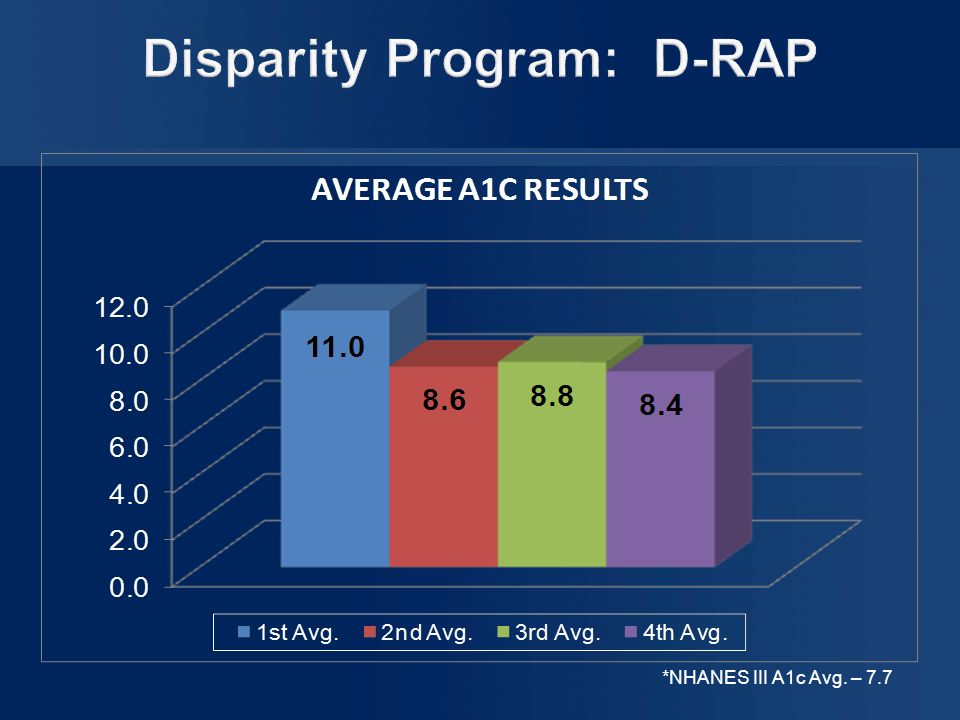 Disparity Program: D-RAP

AVERAGE A1C RESULTS

12.0
10.0
8.0
6.0
4.0
2.0
0.0

11.0
8.6
8.8
8.4

1st Avg. 2nd Avg. 3rd Avg. 4th Avg.

*NHANES III A1c Avg. – 7.7